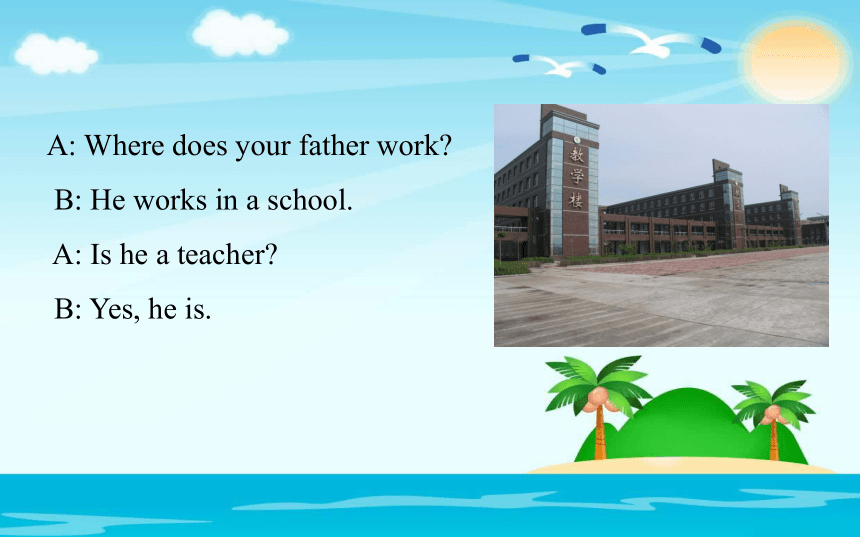 A: Where does your father work?

B: He works in a school.

A: Is he a teacher?

B: Yes, he is.

教学楼